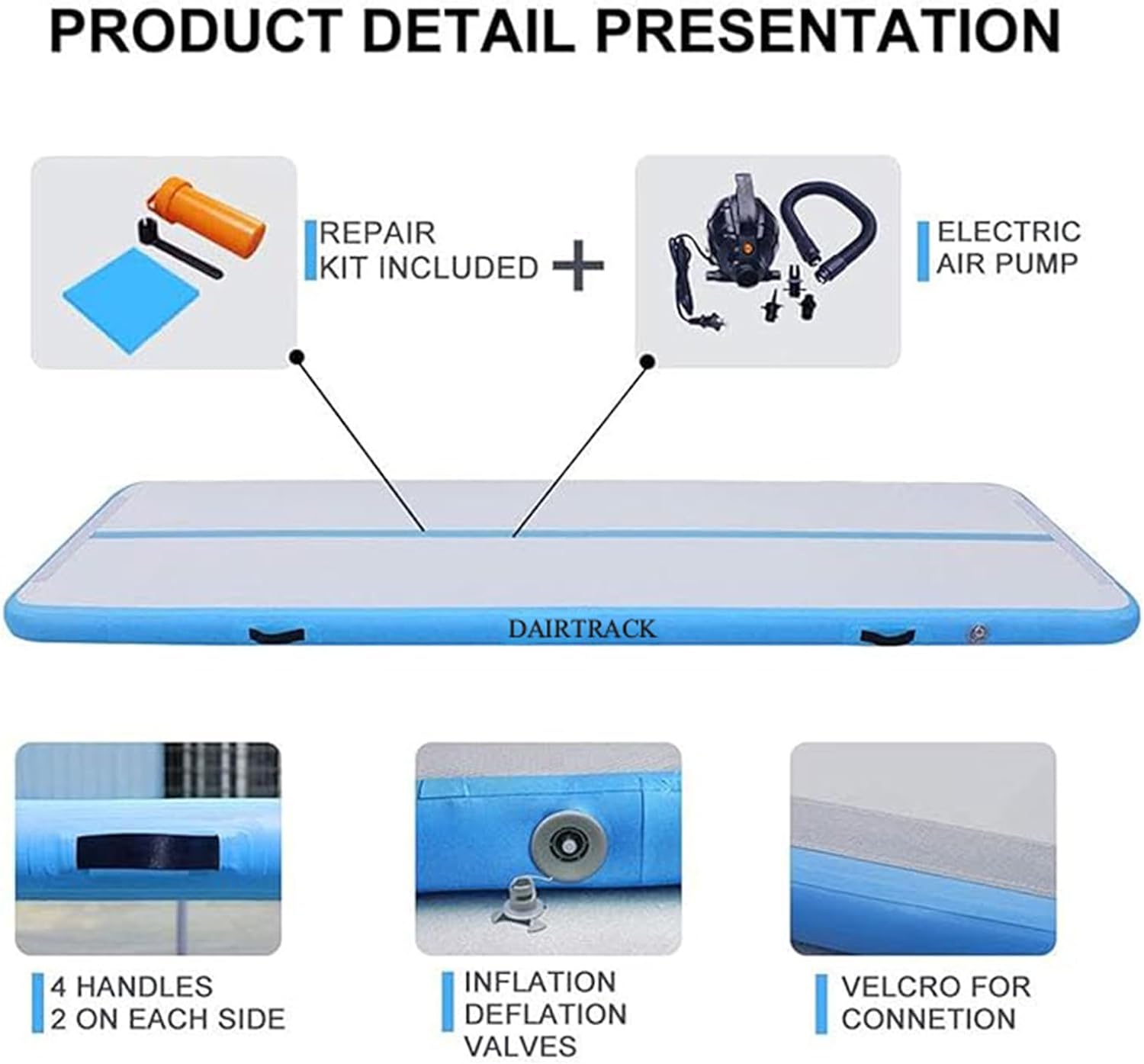 PRODUCT DETAIL PRESENTATION

REPAIR KIT INCLUDED

+

ELECTRIC AIR PUMP

DAIRTRACK

4 HANDLES
2 ON EACH SIDE

INFLATION
DEFLATION
VALVES

VELCRO FOR
CONNETION